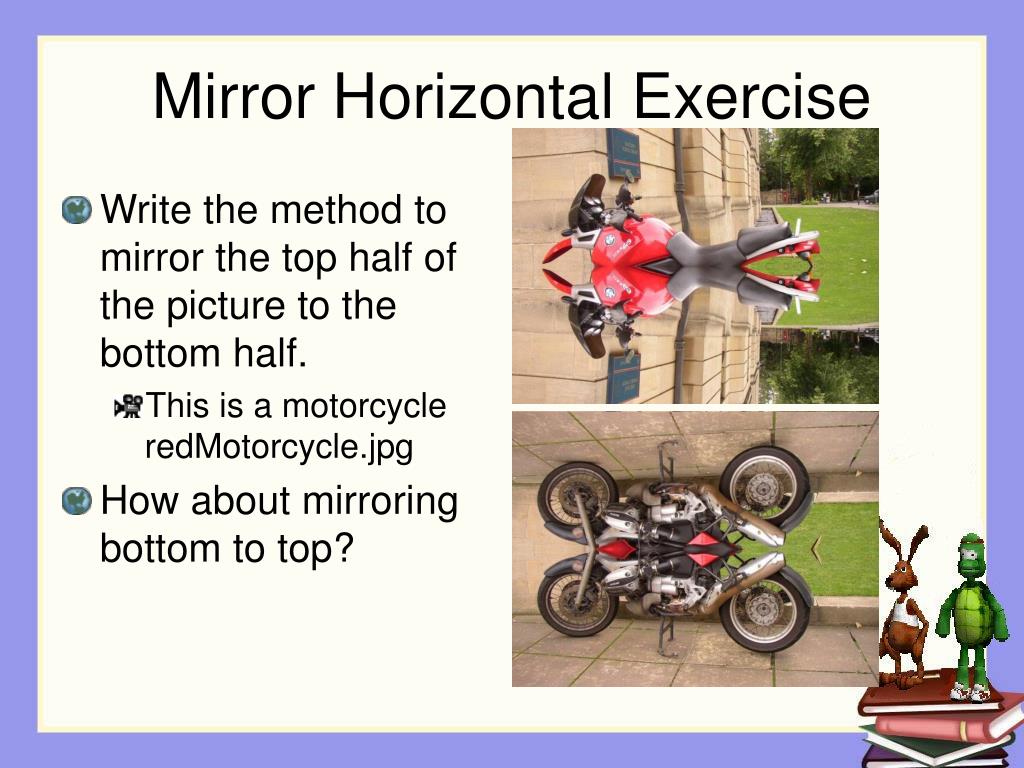 Mirror Horizontal Exercise

Write the method to mirror the top half of the picture to the bottom half.

This is a motorcycle redMotorcycle.jpg

How about mirroring bottom to top?